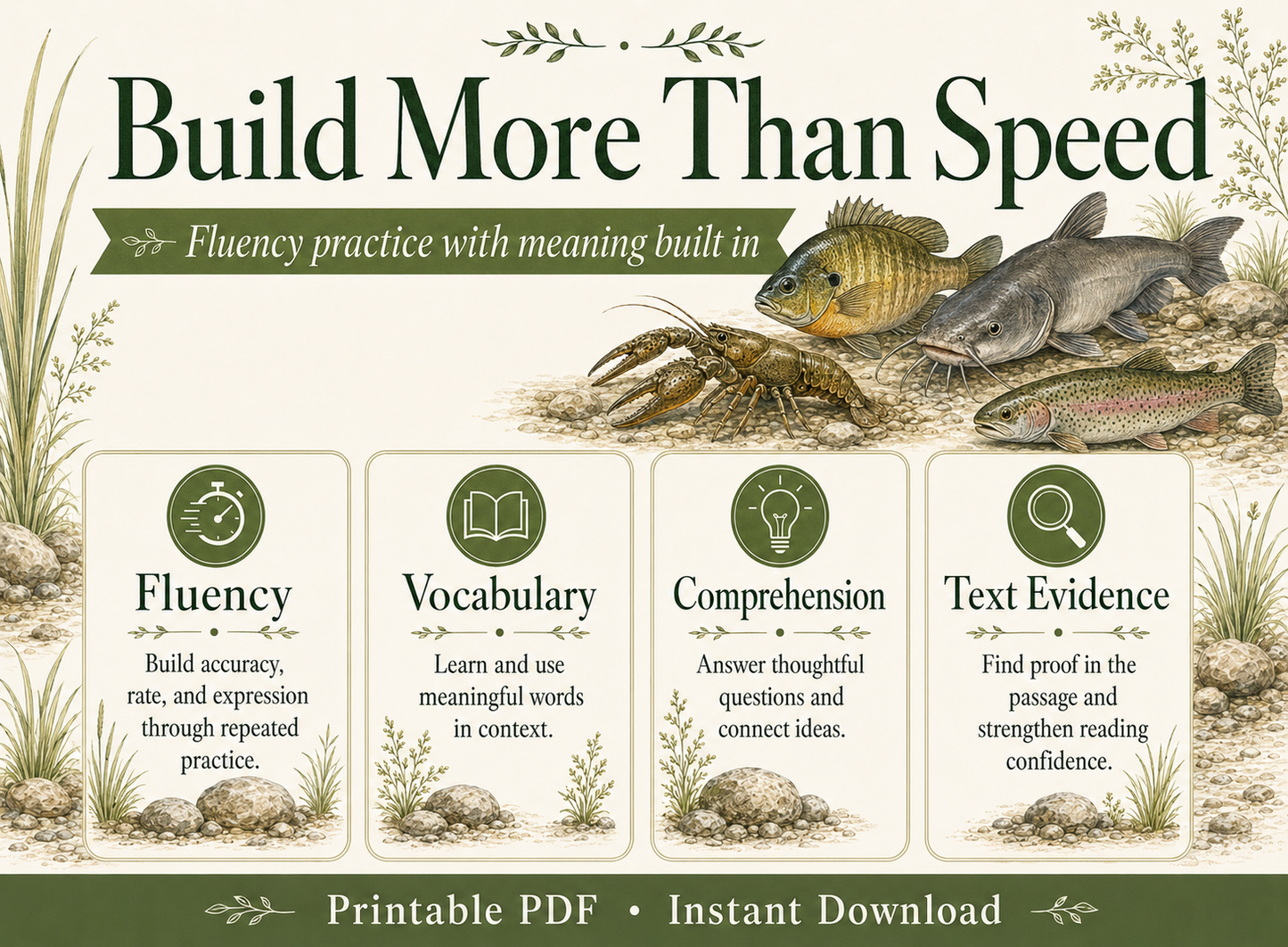 Build More Than Speed

Fluency practice with meaning built in

Fluency

Build accuracy, rate, and expression through repeated practice.

Vocabulary

Learn and use meaningful words in context.

Comprehension

Answer thoughtful questions and connect ideas.

Text Evidence

Find proof in the passage and strengthen reading confidence.

Printable PDF • Instant Download